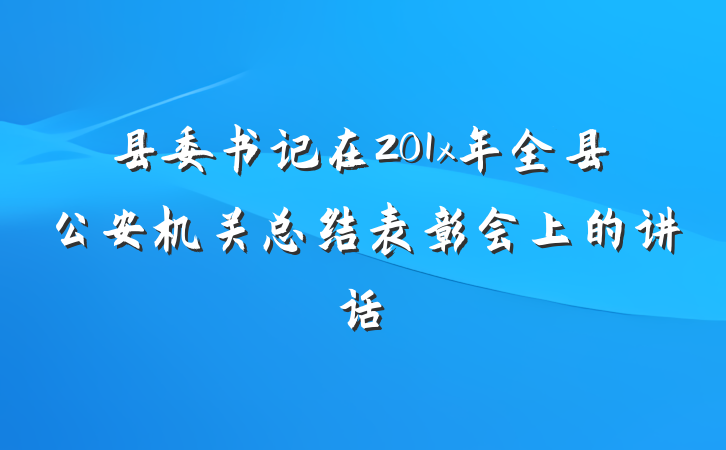 县委书记在201x年全县公安机关总结表彰会上的讲话